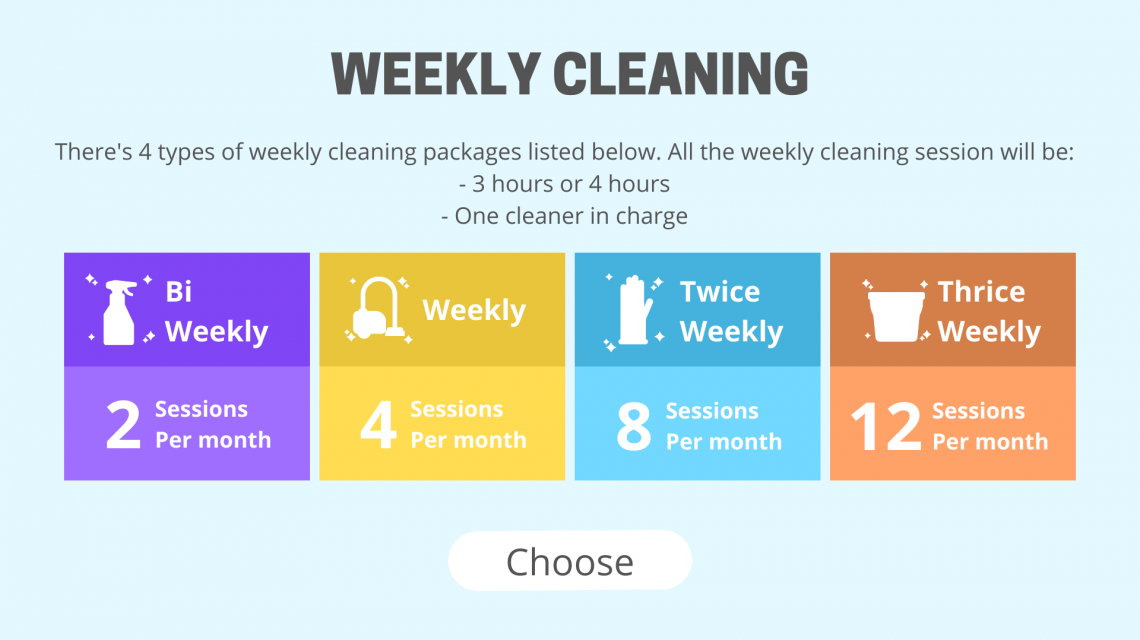 WEEKLY CLEANING

There's 4 types of weekly cleaning packages listed below. All the weekly cleaning session will be:
- 3 hours or 4 hours
- One cleaner in charge

Bi Weekly
2 Sessions Per month

Weekly
4 Sessions Per month

Twice Weekly
8 Sessions Per month

Thrice Weekly
12 Sessions Per month

Choose